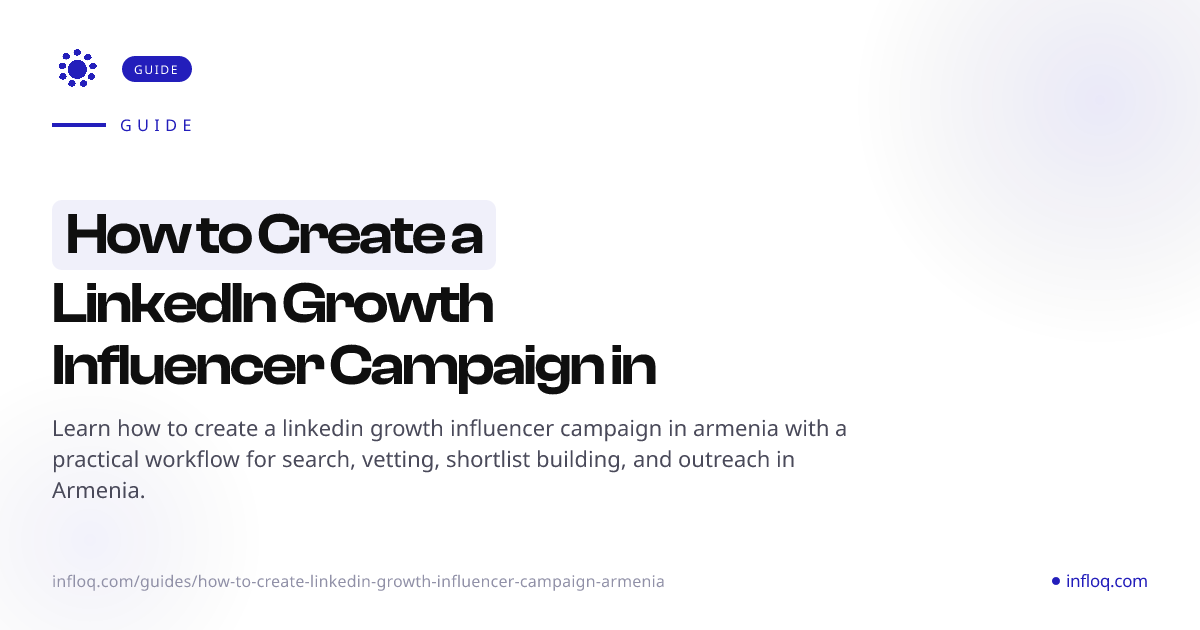 GUIDE

GUIDE

How to Create a LinkedIn Growth Influencer Campaign in

Learn how to create a linkedin growth influencer campaign in armenia with a practical workflow for search, vetting, shortlist building, and outreach in Armenia.

infloq.com/guides/how-to-create-linkedin-growth-influencer-campaign-armenia

• infloq.com